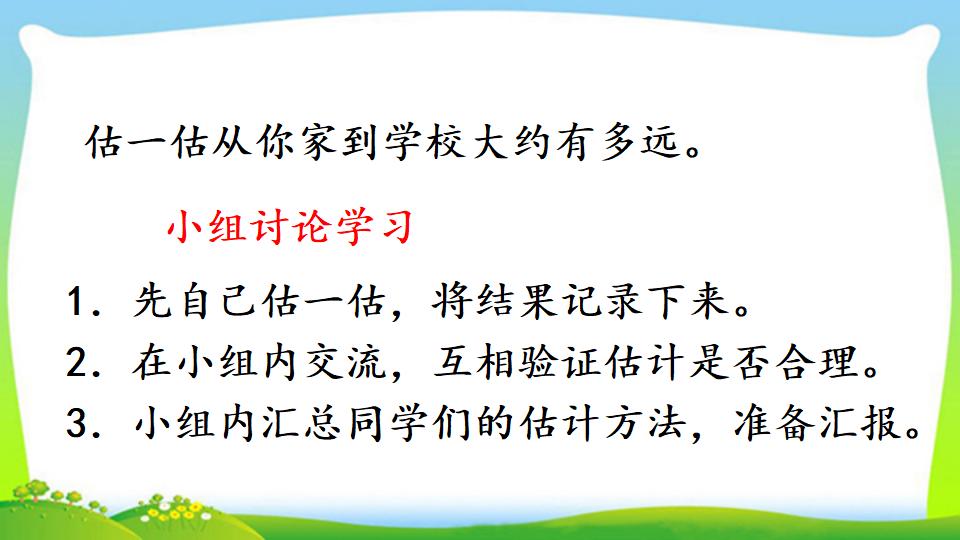 估一估从你家到学校大约有多远。

小组讨论学习

1. 先自己估一估，将结果记录下来。
2. 在小组内交流，互相验证估计是否合理。
3. 小组内汇总同学们的估计方法，准备汇报。